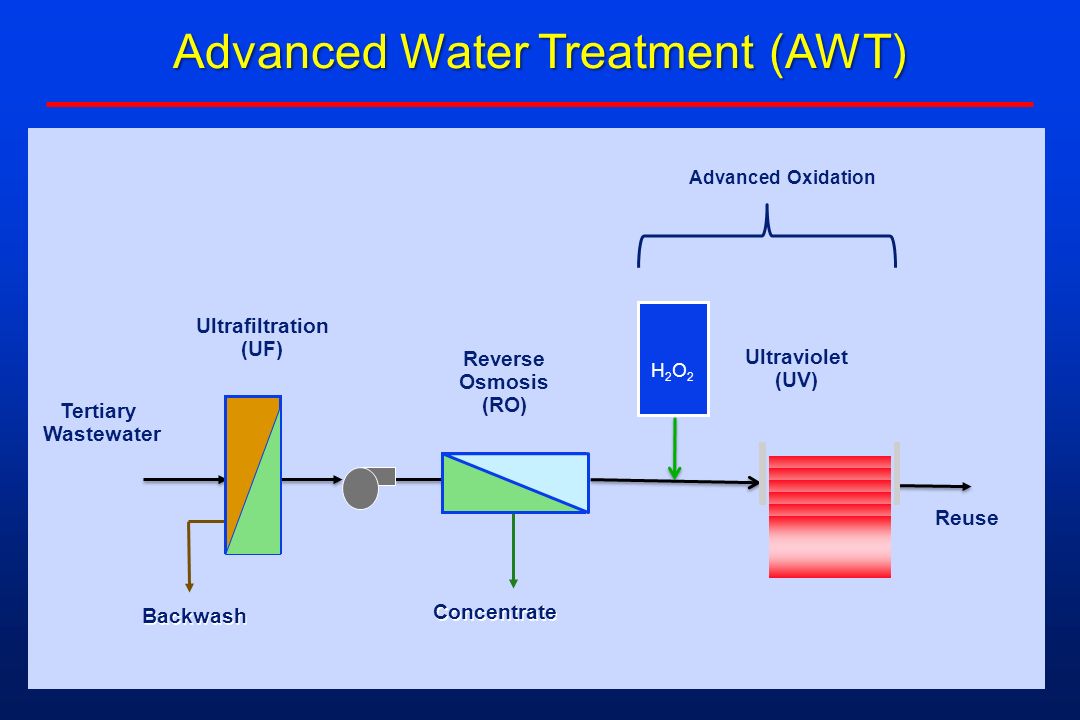 Advanced Water Treatment (AWT)

Advanced Oxidation

Ultrafiltration (UF)

Reverse Osmosis (RO)

$H_2O_2$

Ultraviolet (UV)

Tertiary Wastewater

Reuse

Backwash

Concentrate